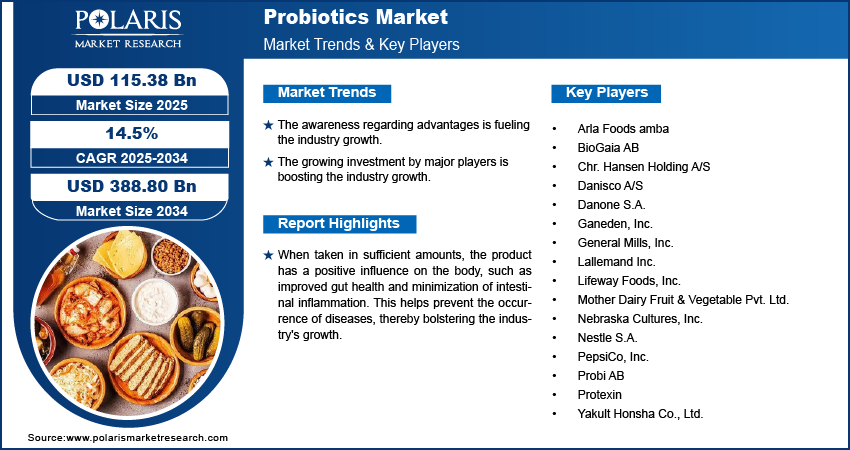 POLARIS
MARKET RESEARCH

Probiotics Market
Market Trends & Key Players

USD 115.38 Bn
Market Size 2025

14.5%
CAGR 2025-2034

USD 388.80 Bn
Market Size 2034

Market Trends

★ The awareness regarding advantages is fueling the industry growth.

★ The growing investment by major players is boosting the industry growth.

Report Highlights

★ When taken in sufficient amounts, the product has a positive influence on the body, such as improved gut health and minimization of intestinal inflammation. This helps prevent the occurrence of diseases, thereby bolstering the industry's growth.

Key Players

• Arla Foods amba
• BioGaia AB
• Chr. Hansen Holding A/S
• Danisco A/S
• Danone S.A.
• Ganeden, Inc.
• General Mills, Inc.
• Lallemand Inc.
• Lifeway Foods, Inc.
• Mother Dairy Fruit & Vegetable Pvt. Ltd.
• Nebraska Cultures, Inc.
• Nestle S.A.
• PepsiCo, Inc.
• Probi AB
• Protexin
• Yakult Honsha Co., Ltd.

Source:www.polarismarketresearch.com